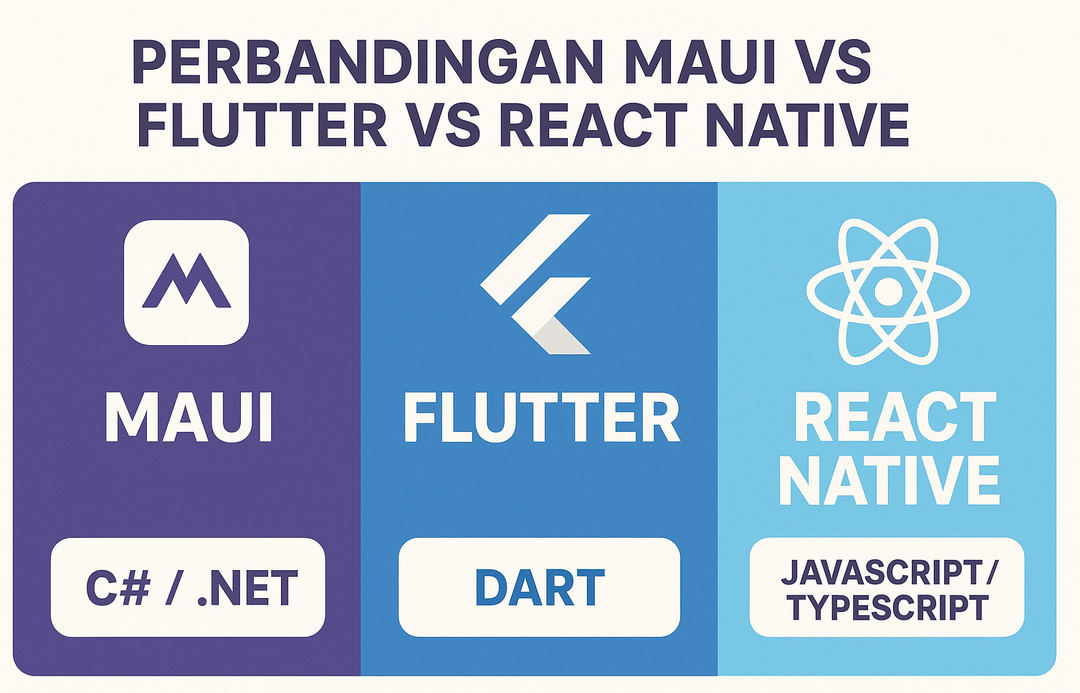 PERBANDINGAN MAUI VS FLUTTER VS REACT NATIVE

MAUI

C# / .NET

FLUTTER

DART

REACT NATIVE

JAVASCRIPT/ TYPESCRIPT